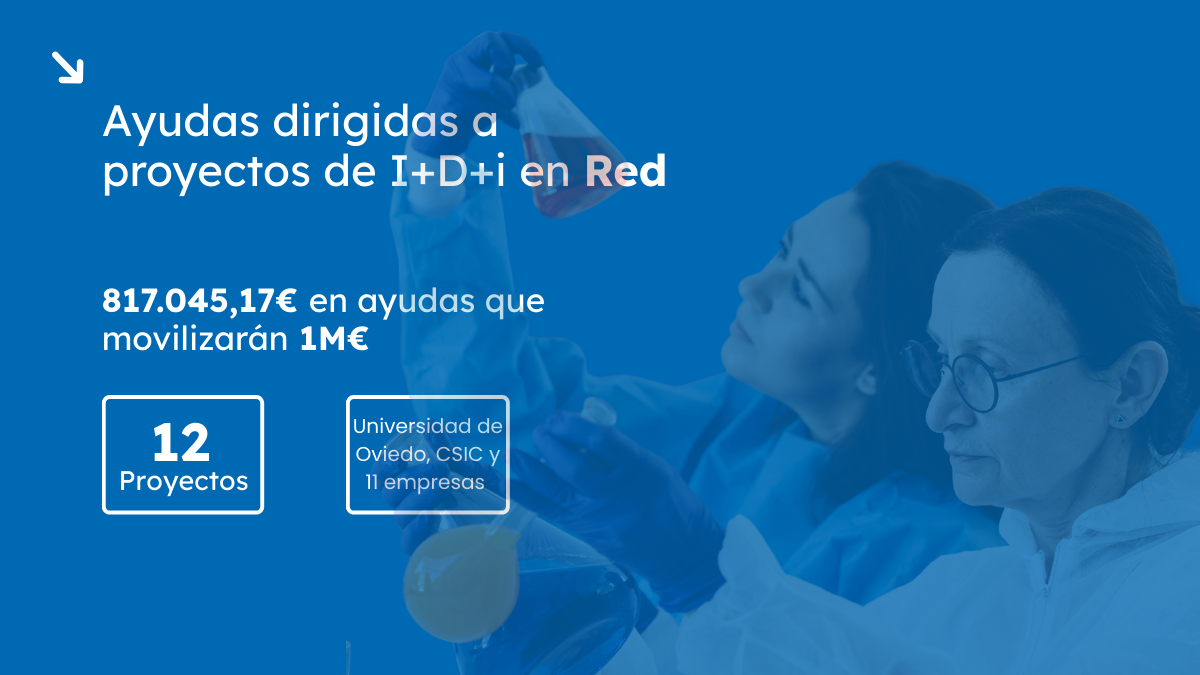 Ayudas dirigidas a proyectos de I+D+i en Red

817.045,17€ en ayudas que movilizarán 1M€

12
Proyectos

Universidad de Oviedo, CSIC y 11 empresas